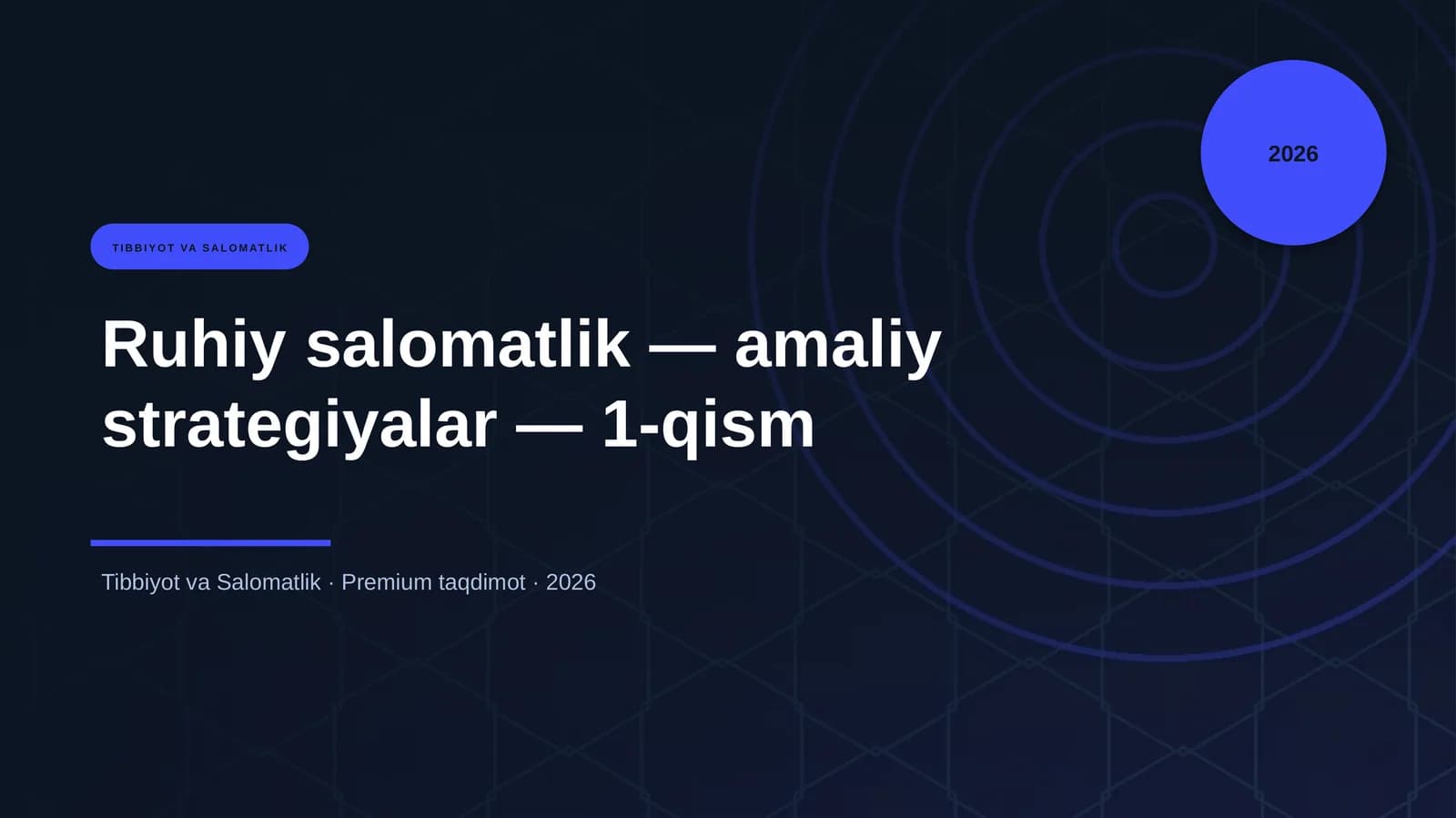 2026

TIBBIYOT VA SALOMATLIK

Ruhiy salomatlik — amaliy strategiyalar — 1-qism

Tibbiyot va Salomatlik · Premium taqdimot · 2026